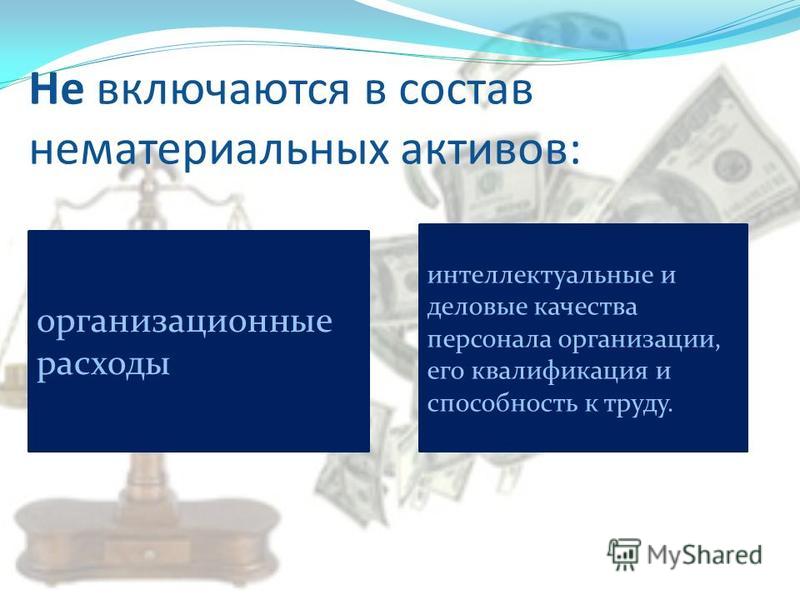 Не включаются в состав нематериальных активов:

организационные расходы

интеллектуальные и деловые качества персонала организации, его квалификация и способность к труду.

MyShared